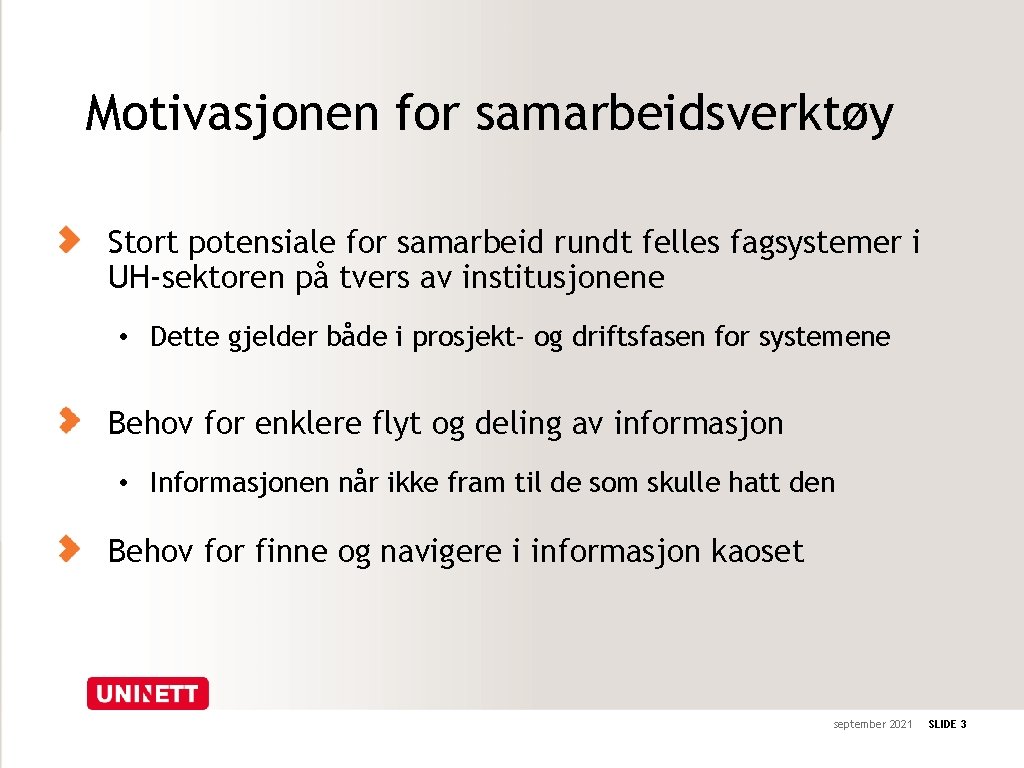 Motivasjonen for samarbeidsverktøy

Stort potensiale for samarbeid rundt felles fagsystemer i UH-sektoren på tvers av institusjonene

• Dette gjelder både i prosjekt- og driftsfasen for systemene

Behov for enklere flyt og deling av informasjon

• Informasjonen når ikke fram til de som skulle hatt den

Behov for finne og navigere i informasjon kaoset

UNINETT

september 2021 SLIDE 3